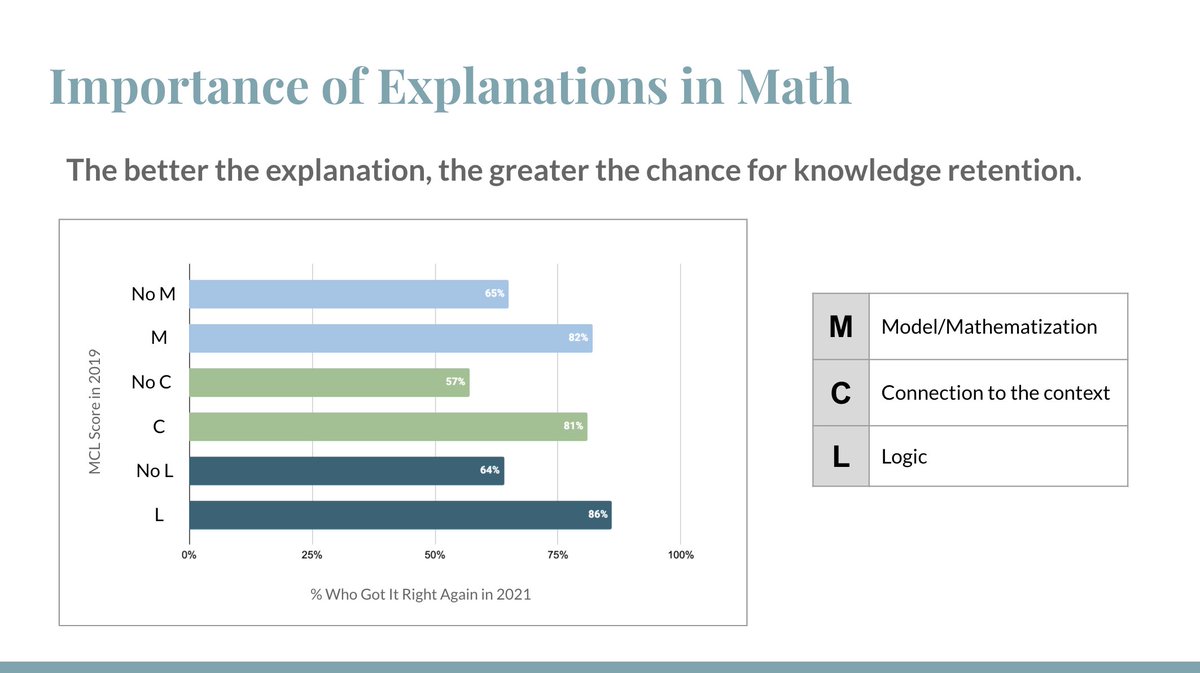 Importance of Explanations in Math

The better the explanation, the greater the chance for knowledge retention.

MCL Score in 2019

No M 65%
M 82%
No C 57%
C 81%
No L 64%
L 86%

0% 25% 50% 75% 100%

% Who Got It Right Again in 2021

| M | Model/Mathematization |
|---|---|
| C | Connection to the context |
| L | Logic |